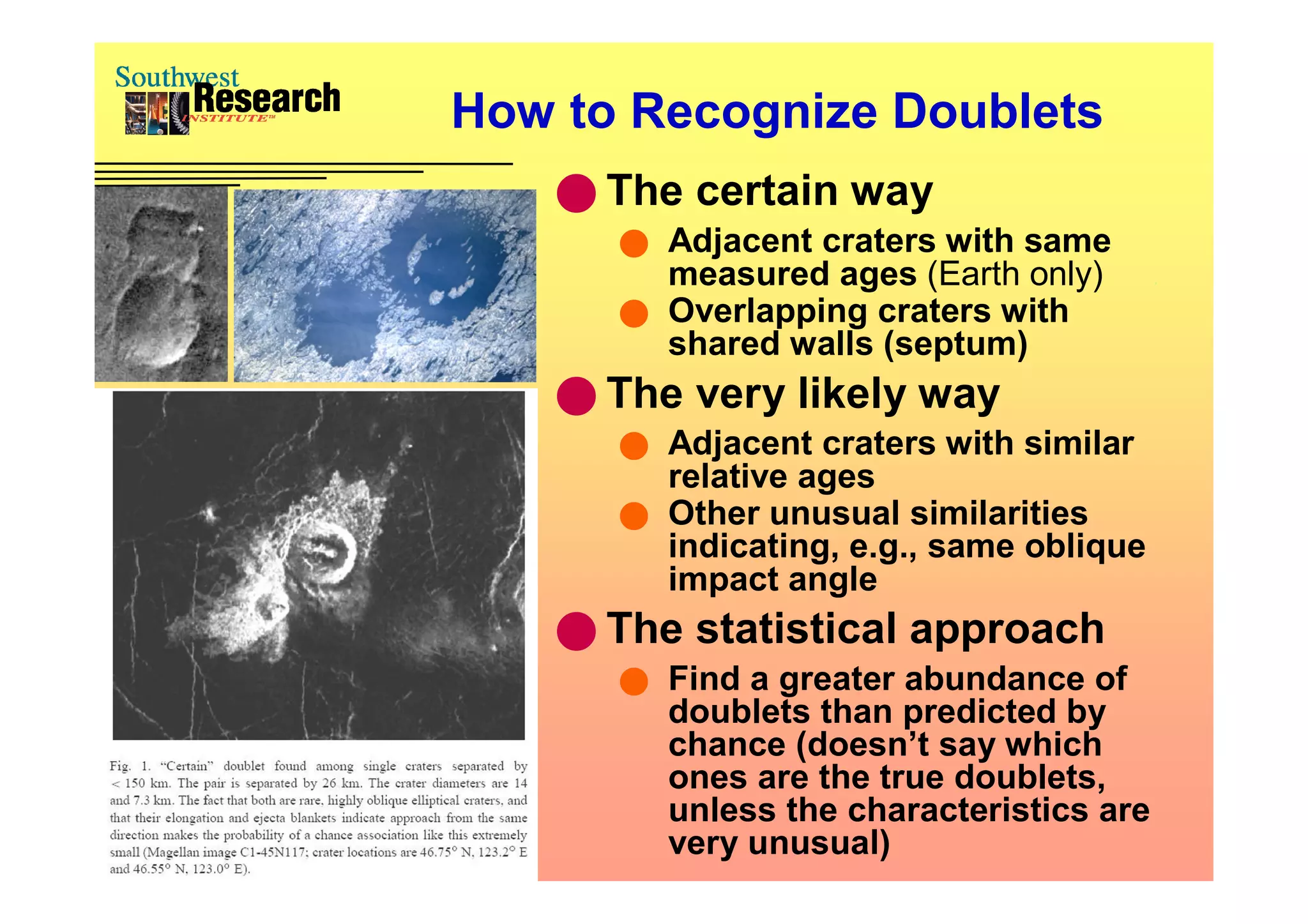 Southwest Research INSTITUTE™

How to Recognize Doublets

The certain way

Adjacent craters with same measured ages (Earth only)

Overlapping craters with shared walls (septum)

The very likely way

Adjacent craters with similar relative ages

Other unusual similarities indicating, e.g., same oblique impact angle

The statistical approach

Find a greater abundance of doublets than predicted by chance (doesn't say which ones are the true doublets, unless the characteristics are very unusual)

Fig. 1. "Certain" doublet found among single craters separated by < 150 km. The pair is separated by 26 km. The crater diameters are 14 and 7.3 km. The fact that both are rare, highly oblique elliptical craters, and that their elongation and ejecta blankets indicate approach from the same direction makes the probability of a chance association like this extremely small (Magellan image C1-45N117; crater locations are 46.75° N, 123.2° E and 46.55° N, 123.0° E).